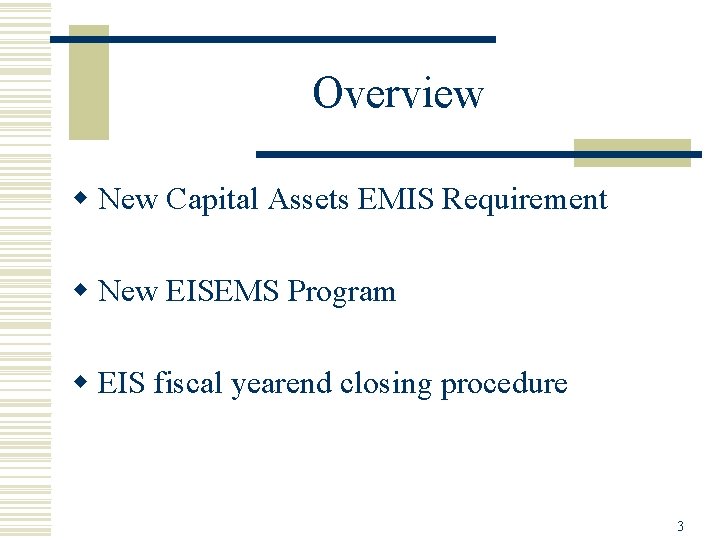 Overview

New Capital Assets EMIS Requirement

New EISEMS Program

EIS fiscal yearend closing procedure

3